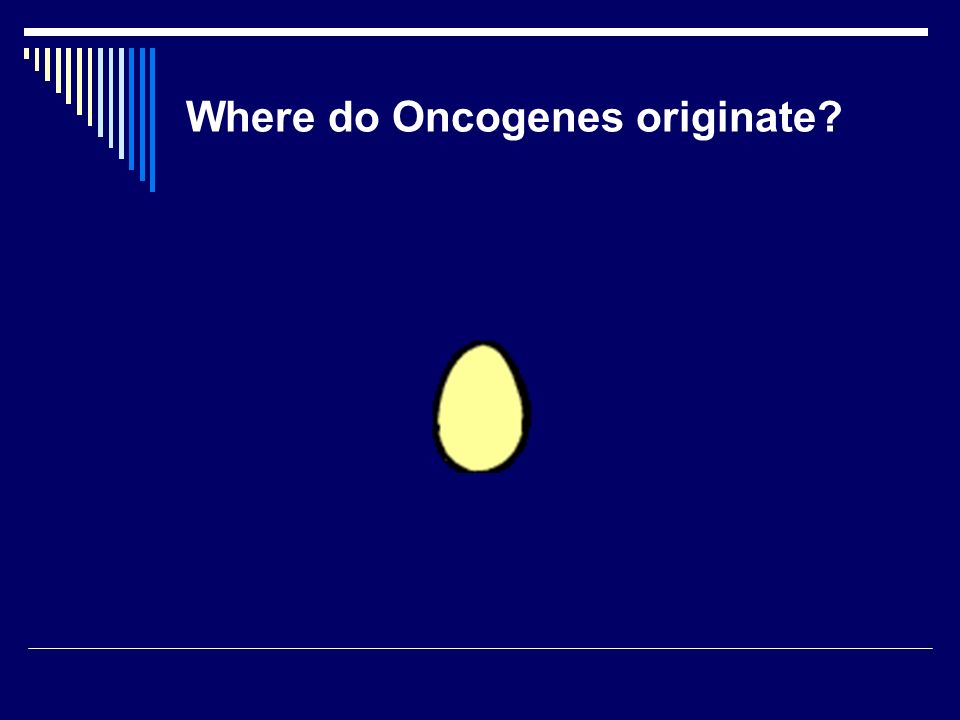 Where do Oncogenes originate?